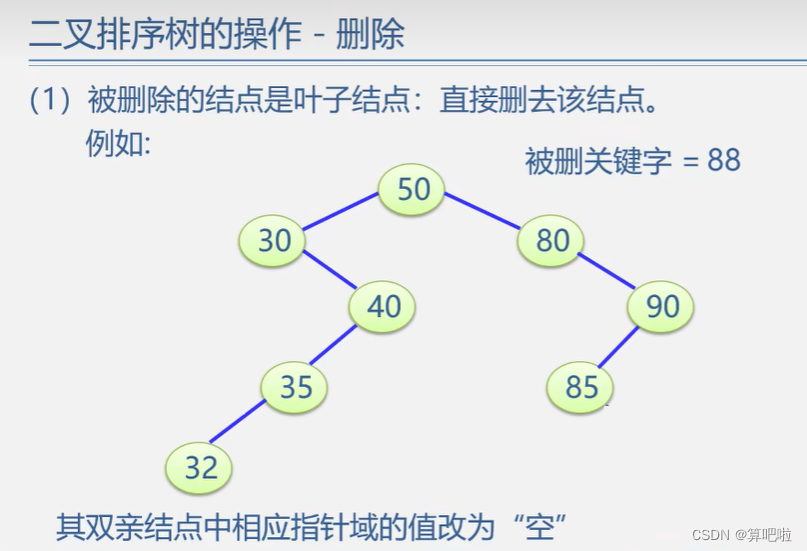 二叉排序树的操作 - 删除

(1) 被删除的结点是叶子结点：直接删去该结点。

例如:

被删关键字 = 88

50

30

80

40

90

35

85

32

其双亲结点中相应指针域的值改为“空”

CSDN @算吧啦